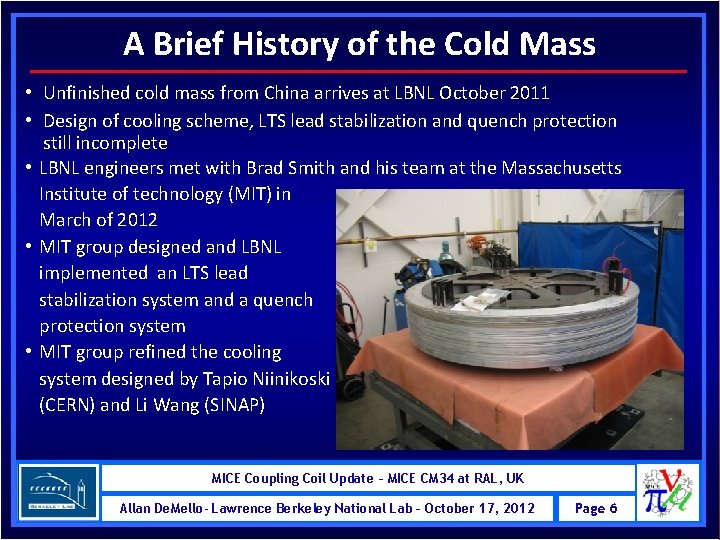 A Brief History of the Cold Mass

• Unfinished cold mass from China arrives at LBNL October 2011
• Design of cooling scheme, LTS lead stabilization and quench protection still incomplete
• LBNL engineers met with Brad Smith and his team at the Massachusetts Institute of technology (MIT) in March of 2012
• MIT group designed and LBNL implemented an LTS lead stabilization system and a quench protection system
• MIT group refined the cooling system designed by Tapio Niinikoski (CERN) and Li Wang (SINAP)

BERKELEY LAB

MICE Coupling Coil Update - MICE CM34 at RAL, UK

Allan DeMello - Lawrence Berkeley National Lab - October 17, 2012

Page 6

MICE